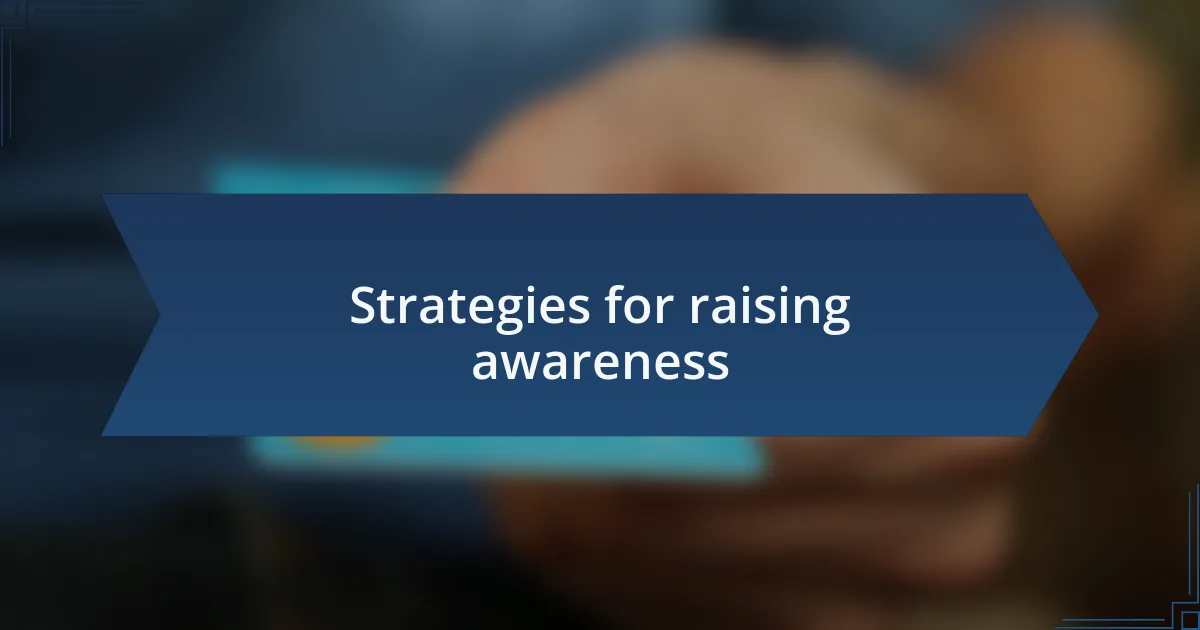 Strategies for raising awareness